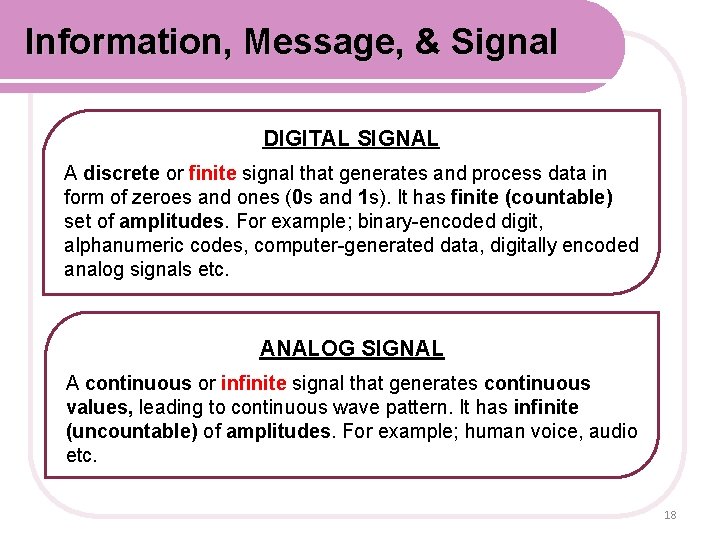 Information, Message, & Signal

DIGITAL SIGNAL

A discrete or finite signal that generates and process data in form of zeroes and ones (0s and 1s). It has finite (countable) set of amplitudes. For example; binary-encoded digit, alphanumeric codes, computer-generated data, digitally encoded analog signals etc.

ANALOG SIGNAL

A continuous or infinite signal that generates continuous values, leading to continuous wave pattern. It has infinite (uncountable) of amplitudes. For example; human voice, audio etc.

18